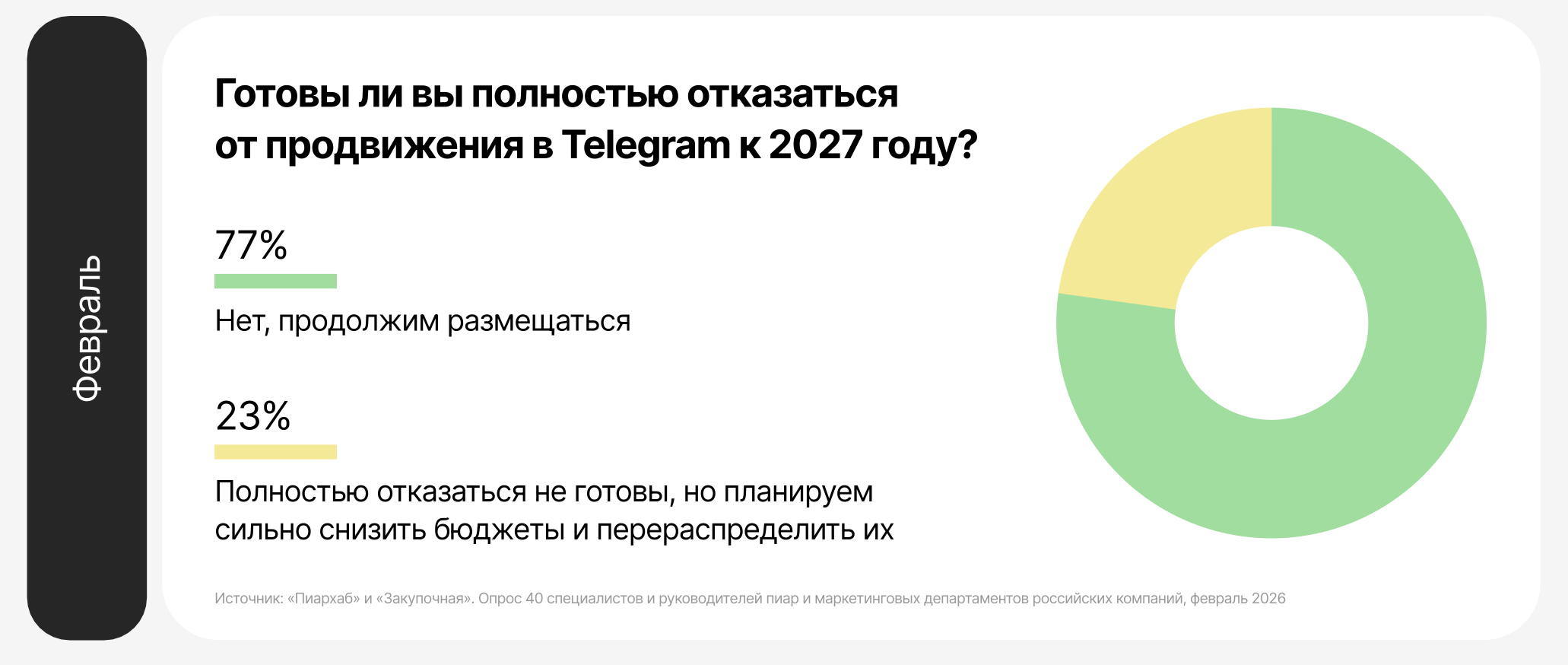 февраль

Готовы ли вы полностью отказаться от продвижения в Telegram к 2027 году?

77%

Нет, продолжим размещаться

23%

Полностью отказаться не готовы, но планируем сильно снизить бюджеты и перераспределить их

Источник: «Пиархаб» и «Закупочная». Опрос 40 специалистов и руководителей пиар и маркетинговых департаментов российских компаний, февраль 2026